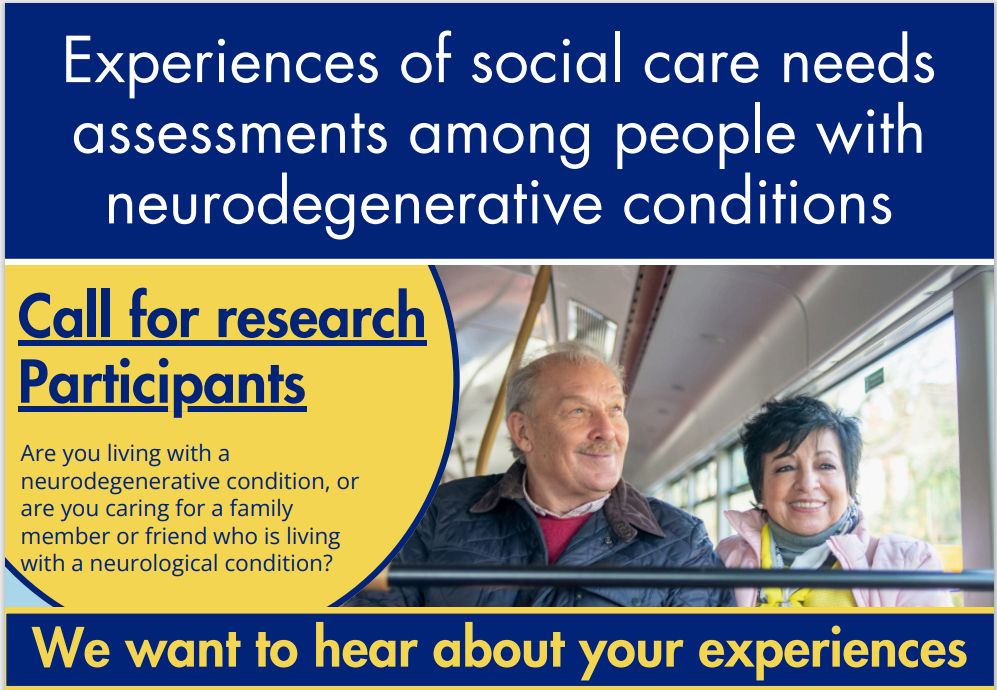 Experiences of social care needs assessments among people with neurodegenerative conditions

Call for research Participants

Are you living with a neurodegenerative condition, or are you caring for a family member or friend who is living with a neurological condition?

We want to hear about your experiences